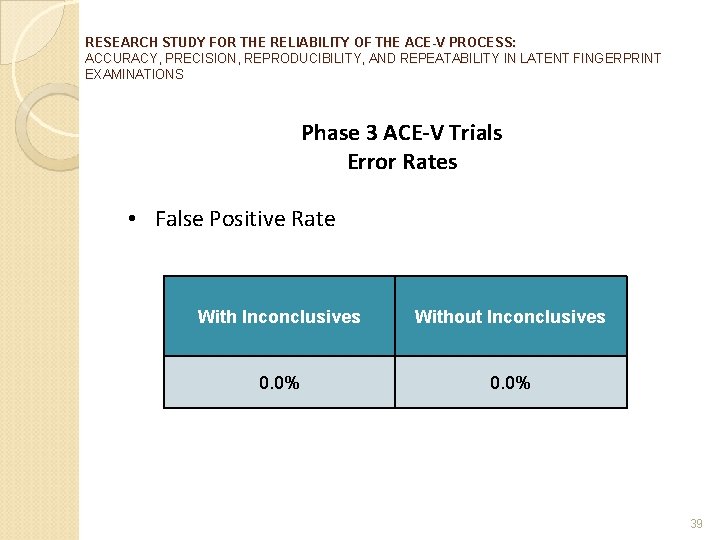 RESEARCH STUDY FOR THE RELIABILITY OF THE ACE-V PROCESS:
ACCURACY, PRECISION, REPRODUCIBILITY, AND REPEATABILITY IN LATENT FINGERPRINT EXAMINATIONS

Phase 3 ACE-V Trials
Error Rates

• False Positive Rate

| With Inconclusives | Without Inconclusives |
|---|---|
| 0.0% | 0.0% |

39